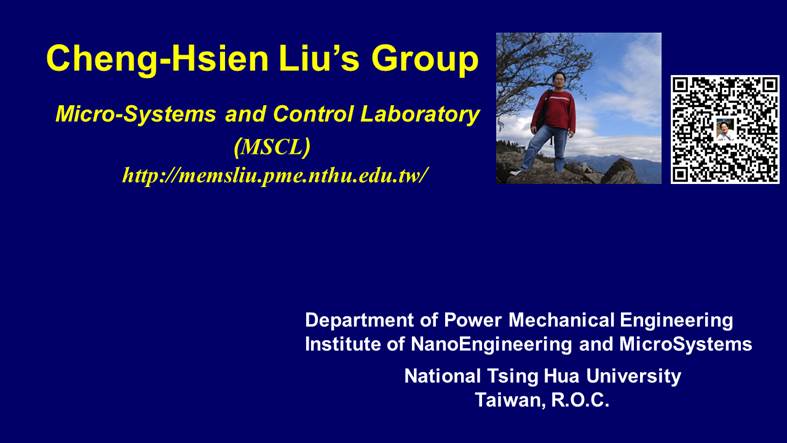 Cheng-Hsien Liu's Group

Micro-Systems and Control Laboratory
(MSCL)
http://memsliu.pme.nthu.edu.tw/

Department of Power Mechanical Engineering
Institute of NanoEngineering and MicroSystems
National Tsing Hua University
Taiwan, R.O.C.